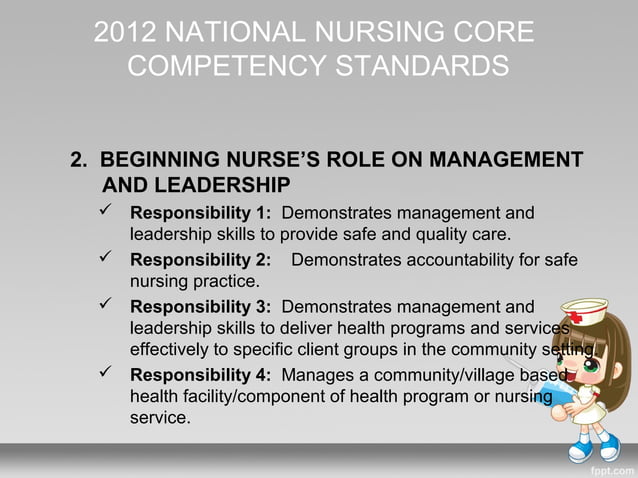 2012 NATIONAL NURSING CORE COMPETENCY STANDARDS

2. BEGINNING NURSE'S ROLE ON MANAGEMENT AND LEADERSHIP

✓ **Responsibility 1:** Demonstrates management and leadership skills to provide safe and quality care.

✓ **Responsibility 2:** Demonstrates accountability for safe nursing practice.

✓ **Responsibility 3:** Demonstrates management and leadership skills to deliver health programs and services effectively to specific client groups in the community setting.

✓ **Responsibility 4:** Manages a community/village based health facility/component of health program or nursing service.

fppt.com